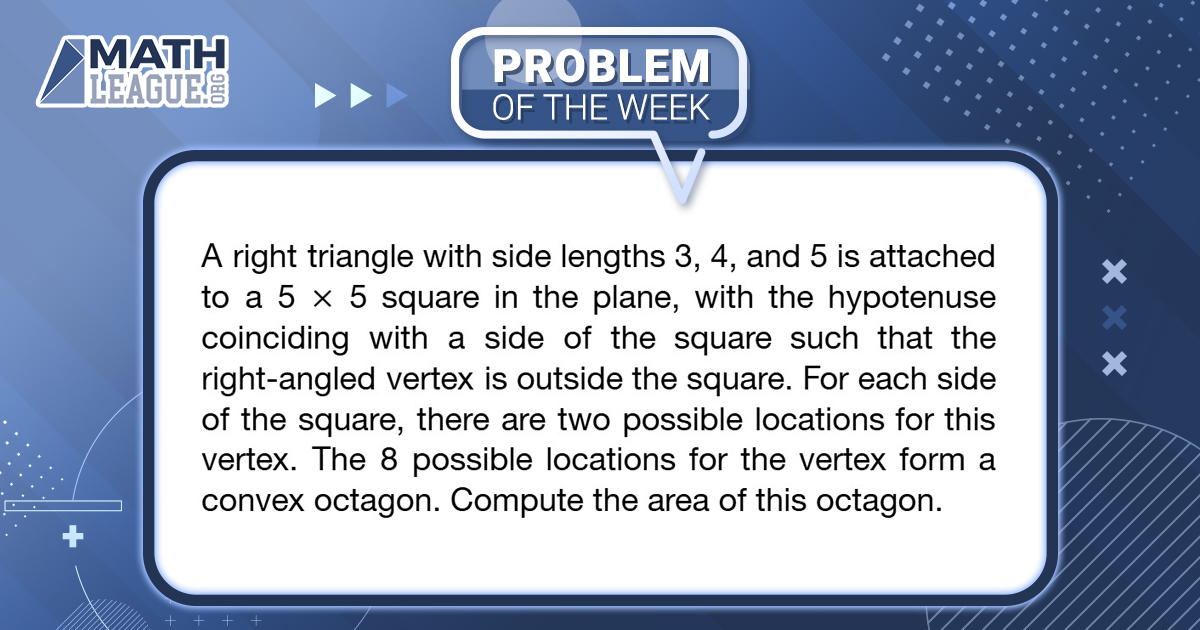 MATH LEAGUE.ORG

PROBLEM OF THE WEEK

A right triangle with side lengths 3, 4, and 5 is attached to a $5 \times 5$ square in the plane, with the hypotenuse coinciding with a side of the square such that the right-angled vertex is outside the square. For each side of the square, there are two possible locations for this vertex. The 8 possible locations for the vertex form a convex octagon. Compute the area of this octagon.